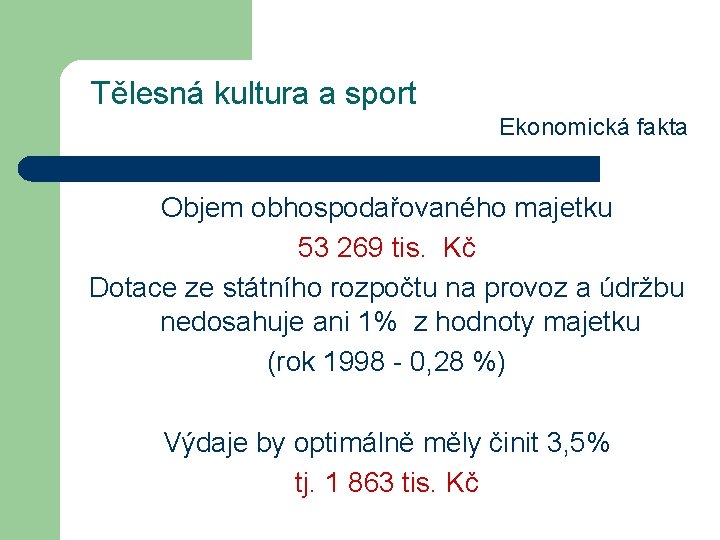 Tělesná kultura a sport

Ekonomická fakta

Objem obhospodařovaného majetku

53 269 tis. Kč

Dotace ze státního rozpočtu na provoz a údržbu nedosahuje ani 1% z hodnoty majetku

(rok 1998 - 0,28 %)

Výdaje by optimálně měly činit 3,5%

tj. 1 863 tis. Kč